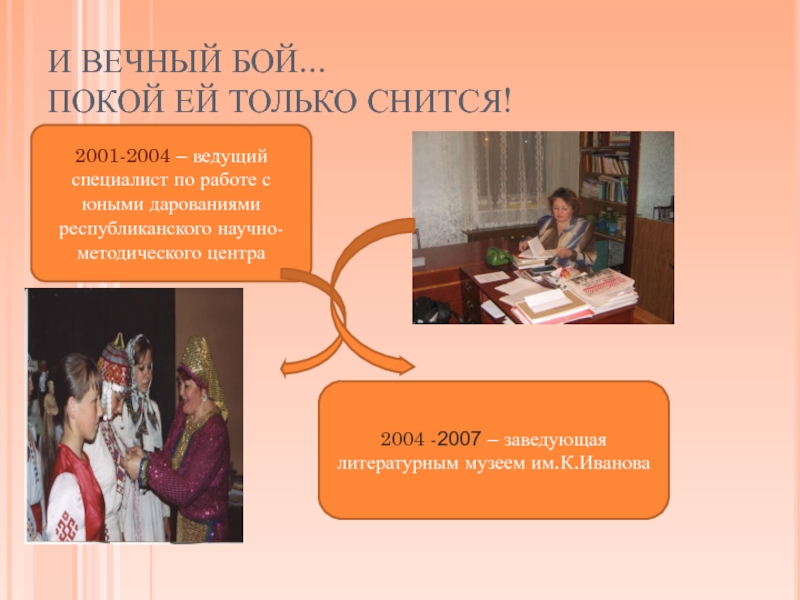 И ВЕЧНЫЙ БОЙ…
ПОКОЙ ЕЙ ТОЛЬКО СНИТСЯ!

2001-2004 – ведущий специалист по работе с юными дарованиями республиканского научно-методического центра

2004 -2007 – заведующая литературным музеем им.К.Иванова